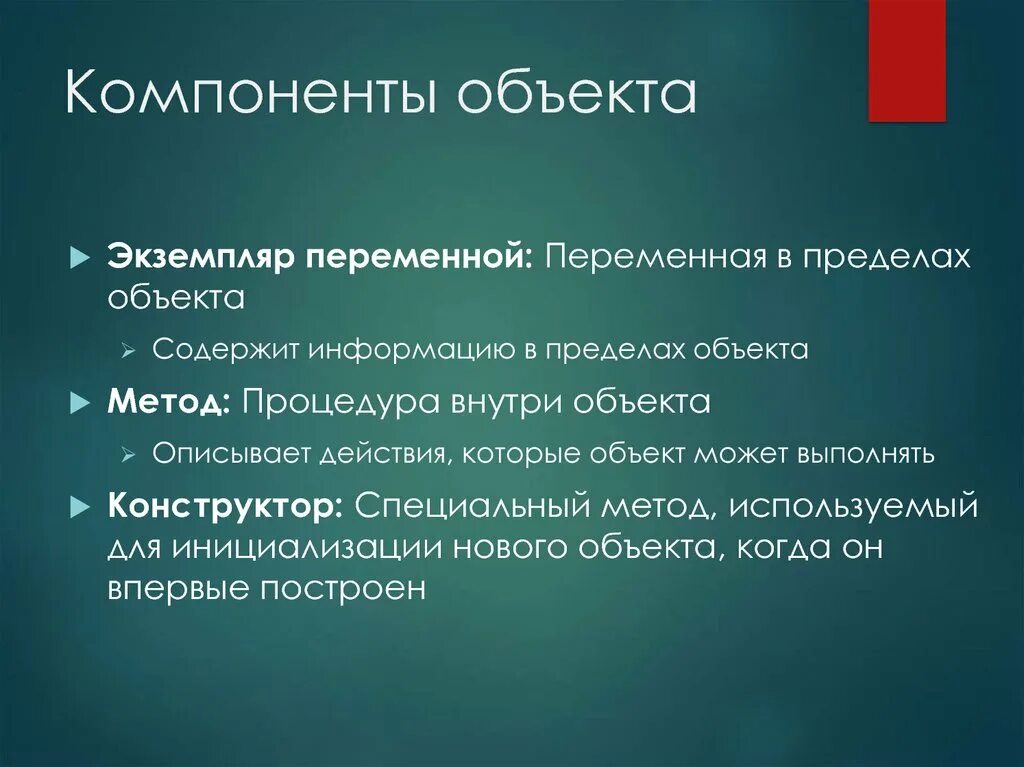 Компоненты объекта

Экземпляр переменной: Переменная в пределах объекта

Содержит информацию в пределах объекта

Метод: Процедура внутри объекта

Описывает действия, которые объект может выполнять

Конструктор: Специальный метод, используемый для инициализации нового объекта, когда он впервые построен